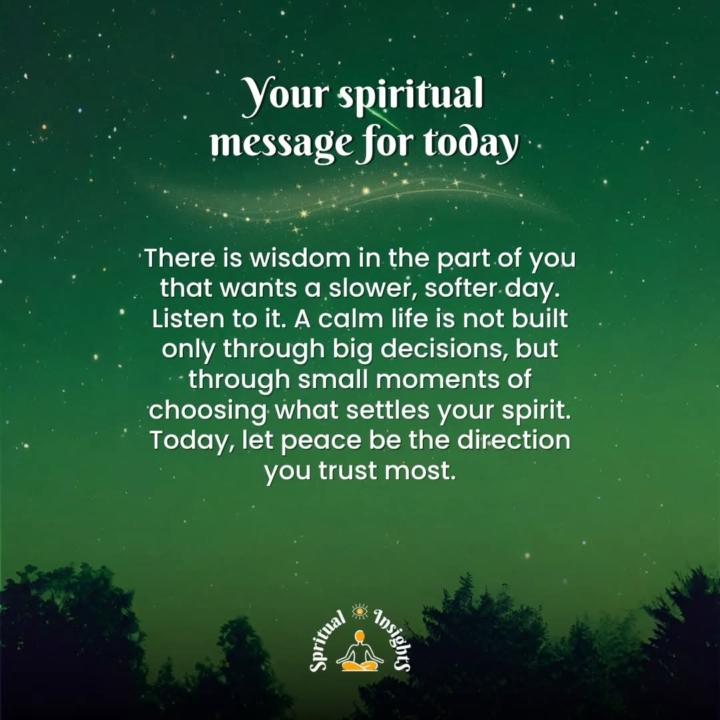 Your spiritual message for today

There is wisdom in the part of you that wants a slower, softer day. Listen to it. A calm life is not built only through big decisions, but through small moments of choosing what settles your spirit. Today, let peace be the direction you trust most.

Spritual Insights